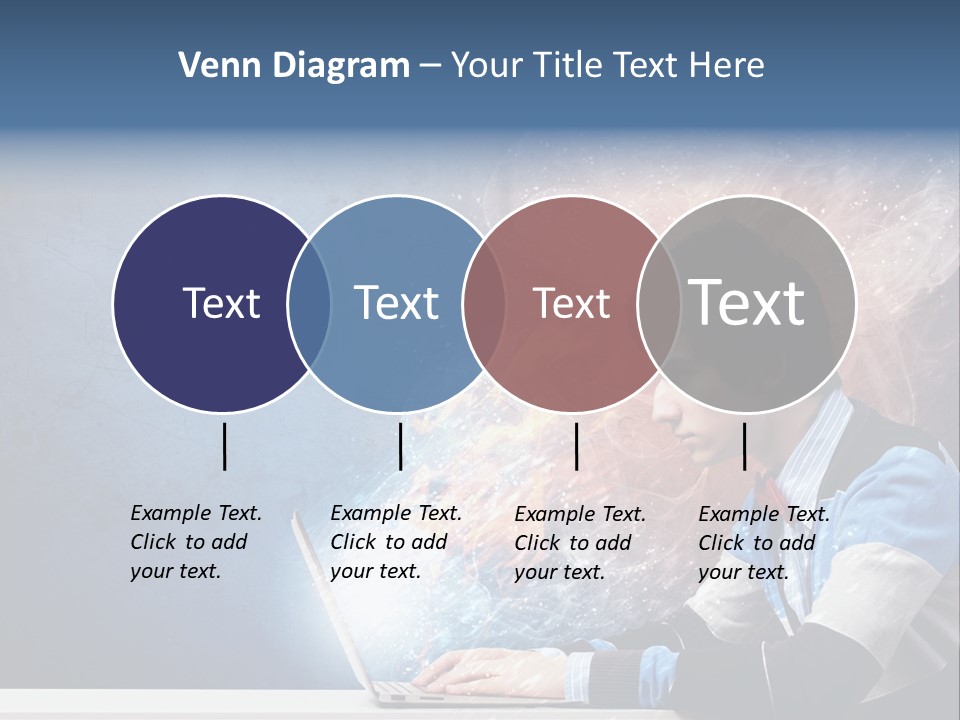 Venn Diagram – Your Title Text Here

Text

Text

Text

Text

Example Text. Click to add your text.

Example Text. Click to add your text.

Example Text. Click to add your text.

Example Text. Click to add your text.